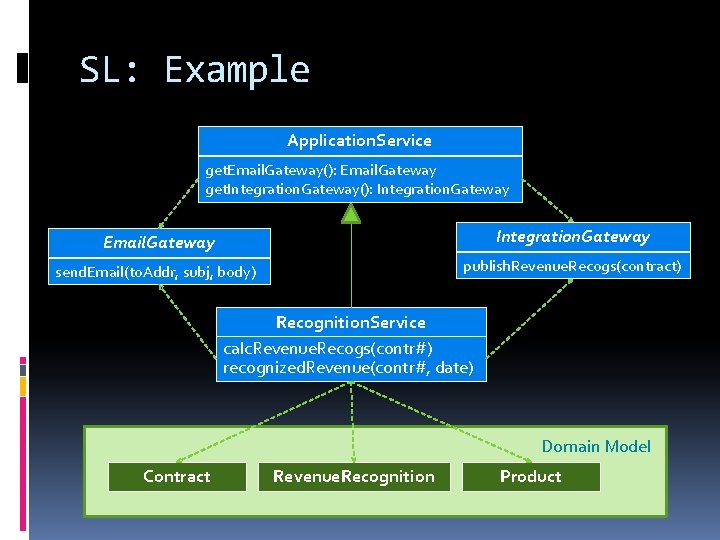 SL: Example

ApplicationService

getEmailGateway(): EmailGateway
getIntegrationGateway(): IntegrationGateway

EmailGateway

sendEmail(toAddr, subj, body)

IntegrationGateway

publishRevenueRecogs(contract)

RecognitionService

calcRevenueRecogs(contr#)
recognizedRevenue(contr#, date)

Domain Model

Contract

RevenueRecognition

Product